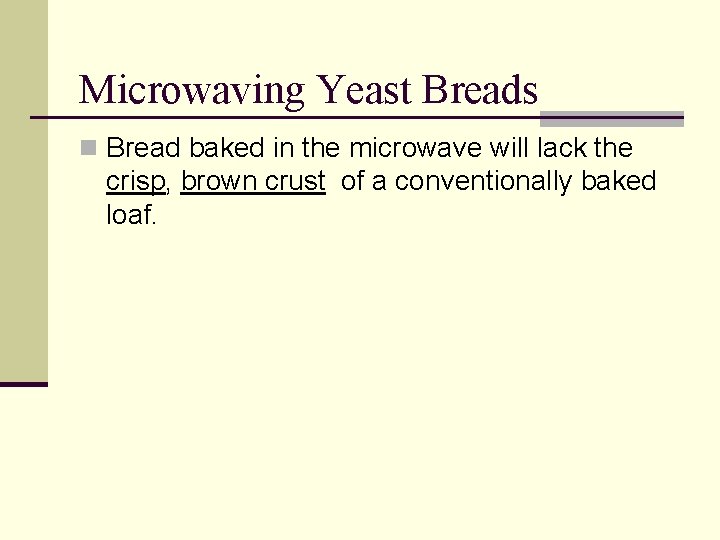 Microwaving Yeast Breads

Bread baked in the microwave will lack the crisp, brown crust of a conventionally baked loaf.